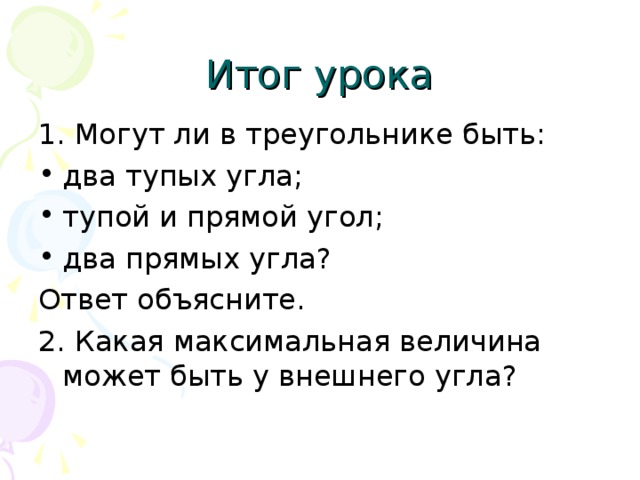 Итог урока

1. Могут ли в треугольнике быть:

• два тупых угла;

• тупой и прямой угол;

• два прямых угла?

Ответ объясните.

2. Какая максимальная величина может быть у внешнего угла?